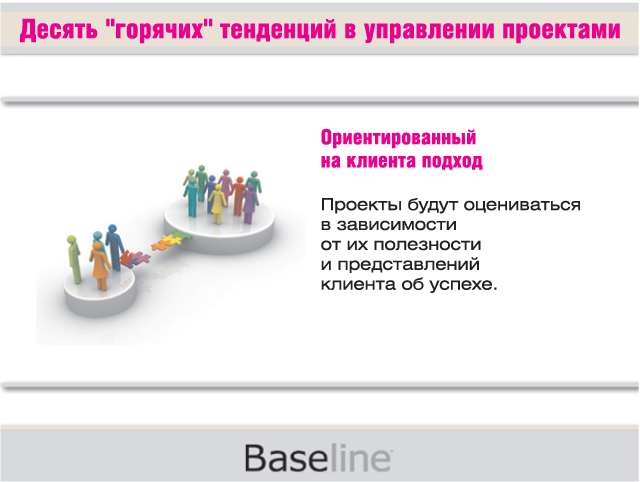 Десять "горячих" тенденций в управлении проектами

Ориентированный на клиента подход

Проекты будут оцениваться в зависимости от их полезности и представлений клиента об успехе.

Baseline